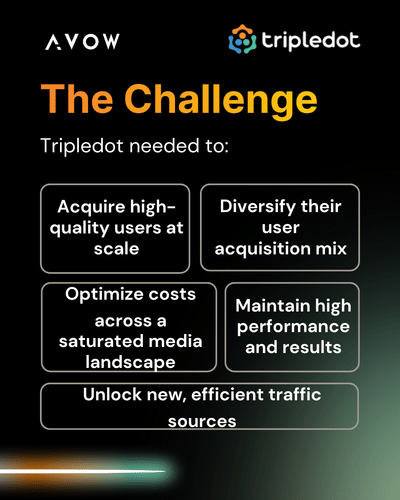 AVOW

tripledot

The Challenge

Tripledot needed to:

Acquire high-quality users at scale

Diversify their user acquisition mix

Optimize costs across a saturated media landscape

Maintain high performance and results

Unlock new, efficient traffic sources